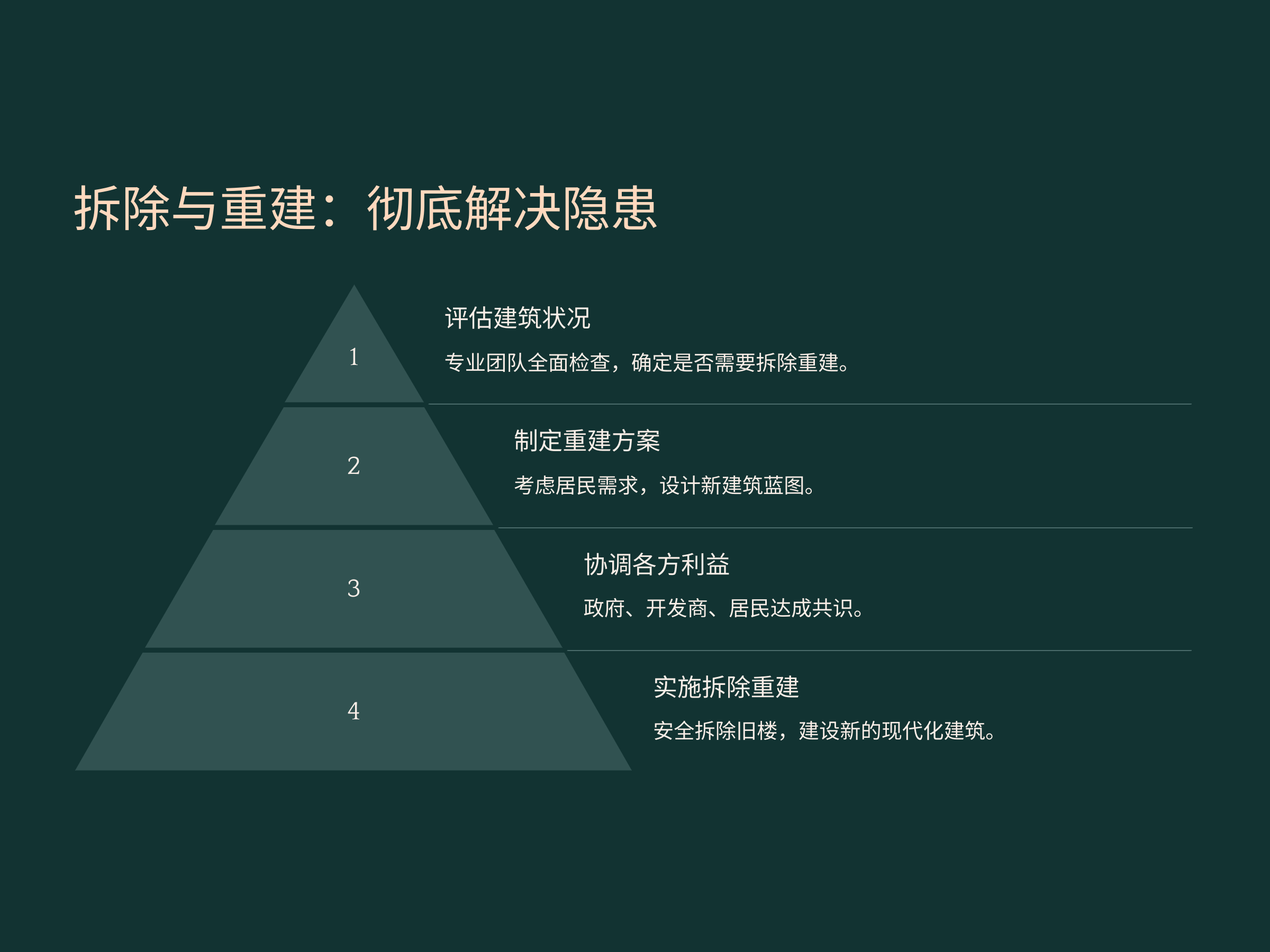 拆除与重建：彻底解决隐患

1

评估建筑状况

专业团队全面检查，确定是否需要拆除重建。

2

制定重建方案

考虑居民需求，设计新建筑蓝图。

3

协调各方利益

政府、开发商、居民达成共识。

4

实施拆除重建

安全拆除旧楼，建设新的现代化建筑。